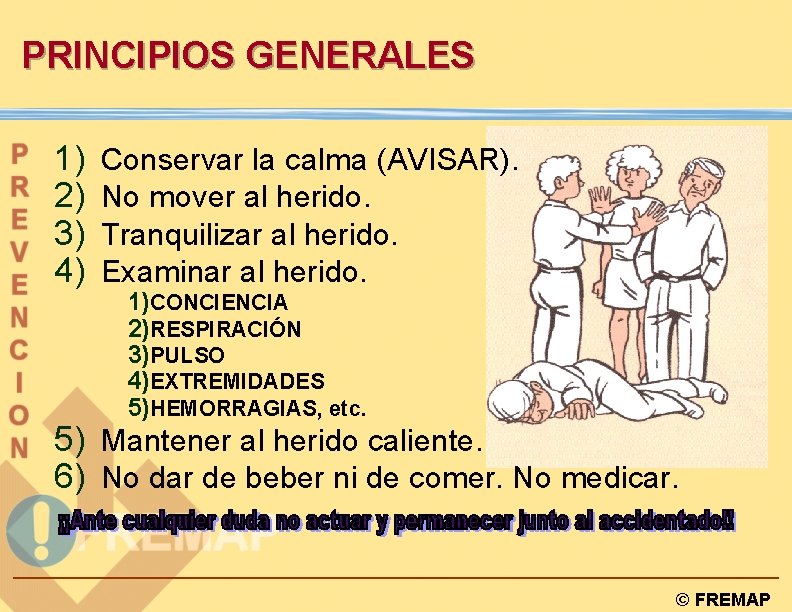 PRINCIPIOS GENERALES

PREVENCION

1) Conservar la calma (AVISAR).
2) No mover al herido.
3) Tranquilizar al herido.
4) Examinar al herido.
1)CONCIENCIA
2)RESPIRACIÓN
3)PULSO
4)EXTREMIDADES
5)HEMORRAGIAS, etc.
5) Mantener al herido caliente.
6) No dar de beber ni de comer. No medicar.

¡¡Ante cualquier duda no actuar y permanecer junto al accidentado!!

FREMAP

© FREMAP